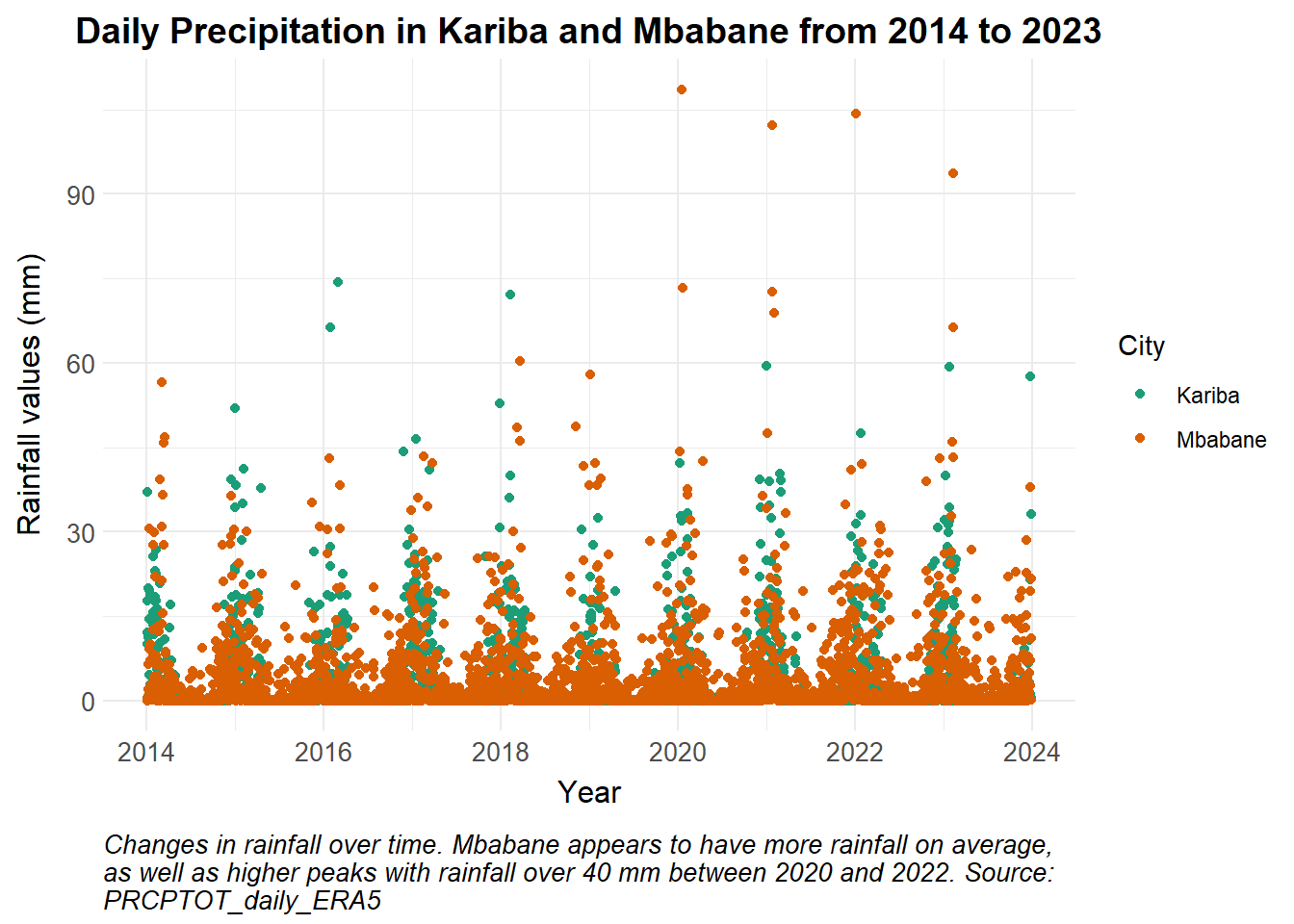 Daily Precipitation in Kariba and Mbabane from 2014 to 2023

Rainfall values (mm)

90

60

30

0

2014 2016 2018 2020 2022 2024

Year

City

Kariba

Mbabane

Changes in rainfall over time. Mbabane appears to have more rainfall on average, as well as higher peaks with rainfall over 40 mm between 2020 and 2022. Source: PRCPTOT_daily_ERA5